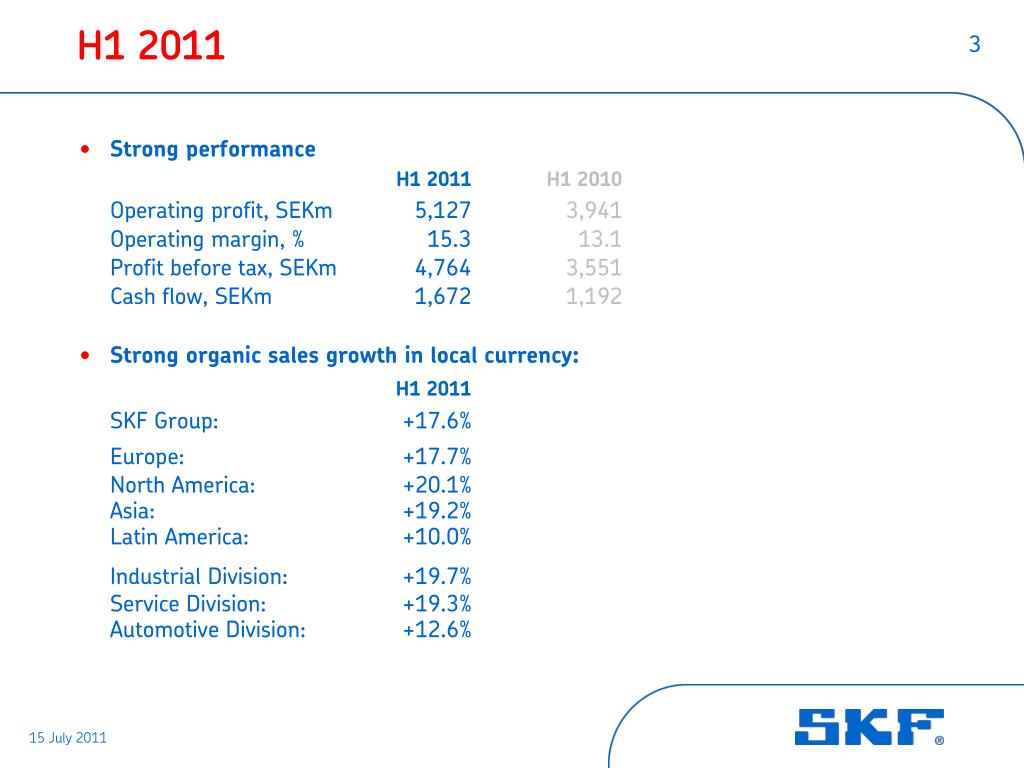 H1 2011

3

• Strong performance

| | H1 2011 | H1 2010 |
|---|---|---|
| Operating profit, SEKm | 5,127 | 3,941 |
| Operating margin, % | 15.3 | 13.1 |
| Profit before tax, SEKm | 4,764 | 3,551 |
| Cash flow, SEKm | 1,672 | 1,192 |

• Strong organic sales growth in local currency:

| | H1 2011 |
|---|---|
| SKF Group: | +17.6% |
| Europe: | +17.7% |
| North America: | +20.1% |
| Asia: | +19.2% |
| Latin America: | +10.0% |
| Industrial Division: | +19.7% |
| Service Division: | +19.3% |
| Automotive Division: | +12.6% |

15 July 2011

SKF®